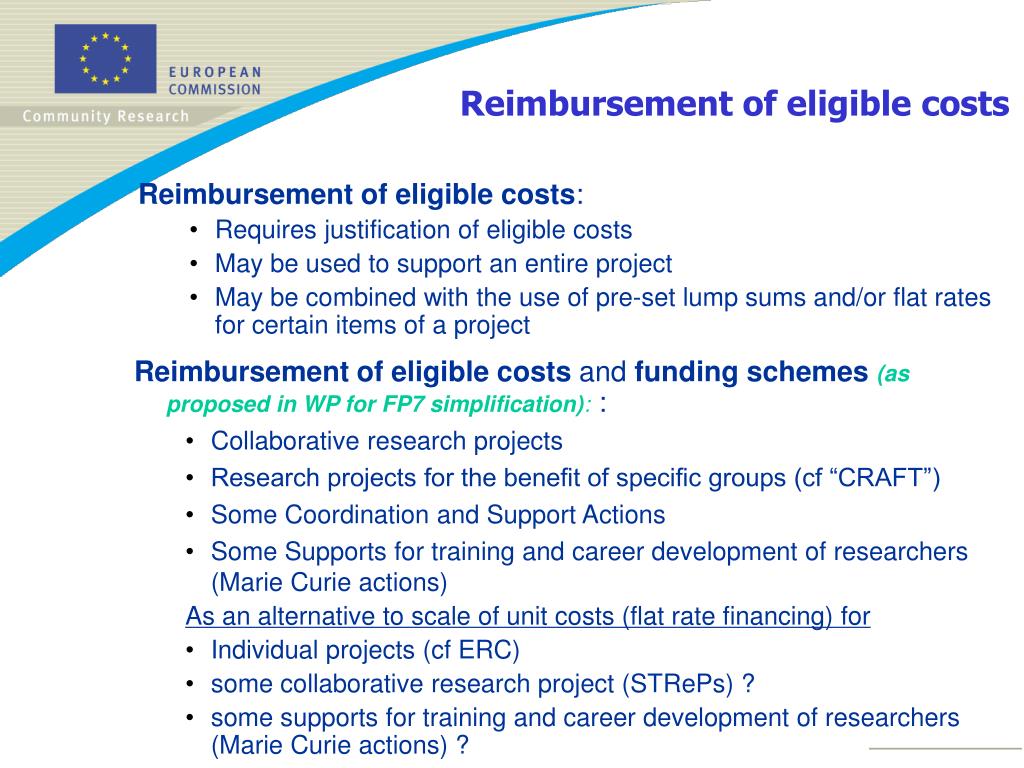 EUROPEAN COMMISSION

Community Research

Reimbursement of eligible costs

Reimbursement of eligible costs:

• Requires justification of eligible costs
• May be used to support an entire project
• May be combined with the use of pre-set lump sums and/or flat rates for certain items of a project

Reimbursement of eligible costs and funding schemes (as proposed in WP for FP7 simplification): :

• Collaborative research projects
• Research projects for the benefit of specific groups (cf “CRAFT”)
• Some Coordination and Support Actions
• Some Supports for training and career development of researchers (Marie Curie actions)

As an alternative to scale of unit costs (flat rate financing) for

• Individual projects (cf ERC)
• some collaborative research project (STRePs) ?
• some supports for training and career development of researchers (Marie Curie actions) ?